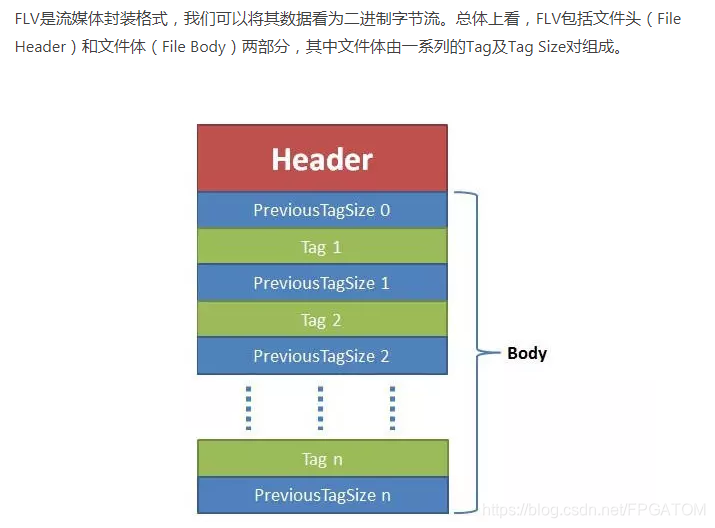 FLV是流媒体封装格式，我们可以将其数据看为二进制字节流。总体上看，FLV包括文件头（File Header）和文件体（File Body）两部分，其中文件体由一系列的Tag及Tag Size对组成。

Header
PreviousTagSize 0
Tag 1
PreviousTagSize 1
Tag 2
PreviousTagSize 2
Tag n
PreviousTagSize n

Body

https://blog.csdn.net/FPGATOM